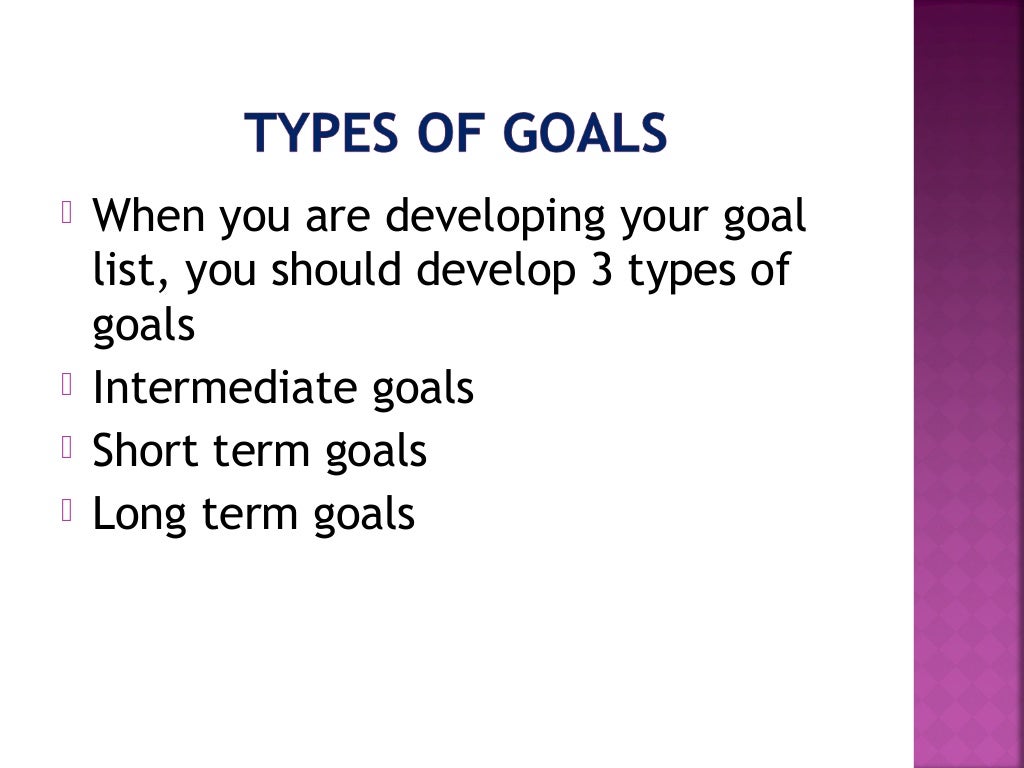 TYPES OF GOALS

When you are developing your goal list, you should develop 3 types of goals

Intermediate goals

Short term goals

Long term goals